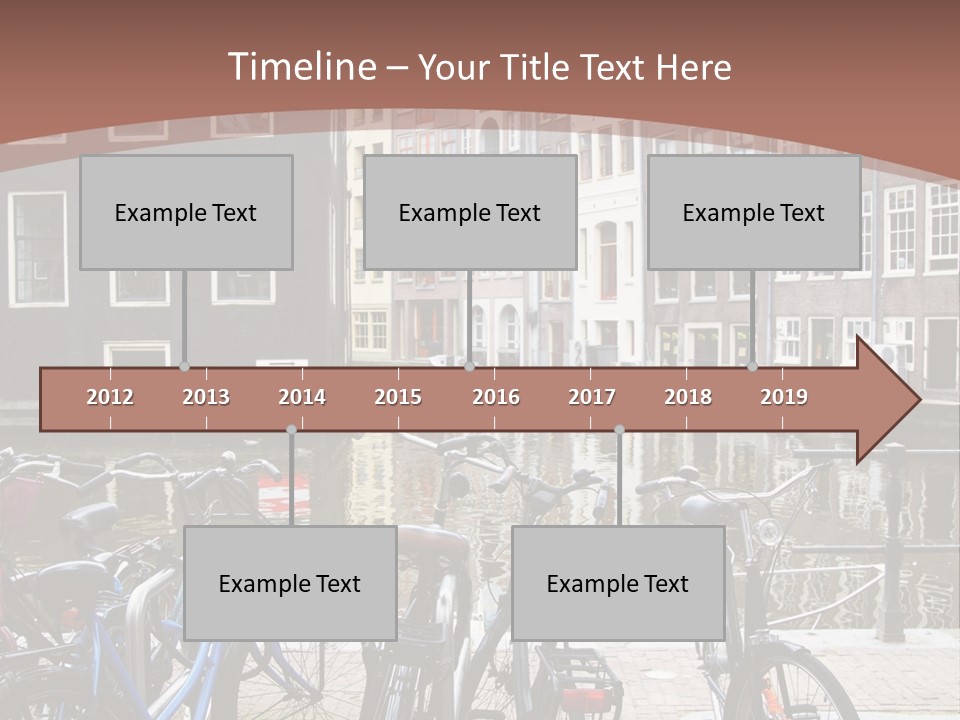 Timeline – Your Title Text Here

Example Text

Example Text

Example Text

2012
2013
2014
2015
2016
2017
2018
2019

Example Text

Example Text